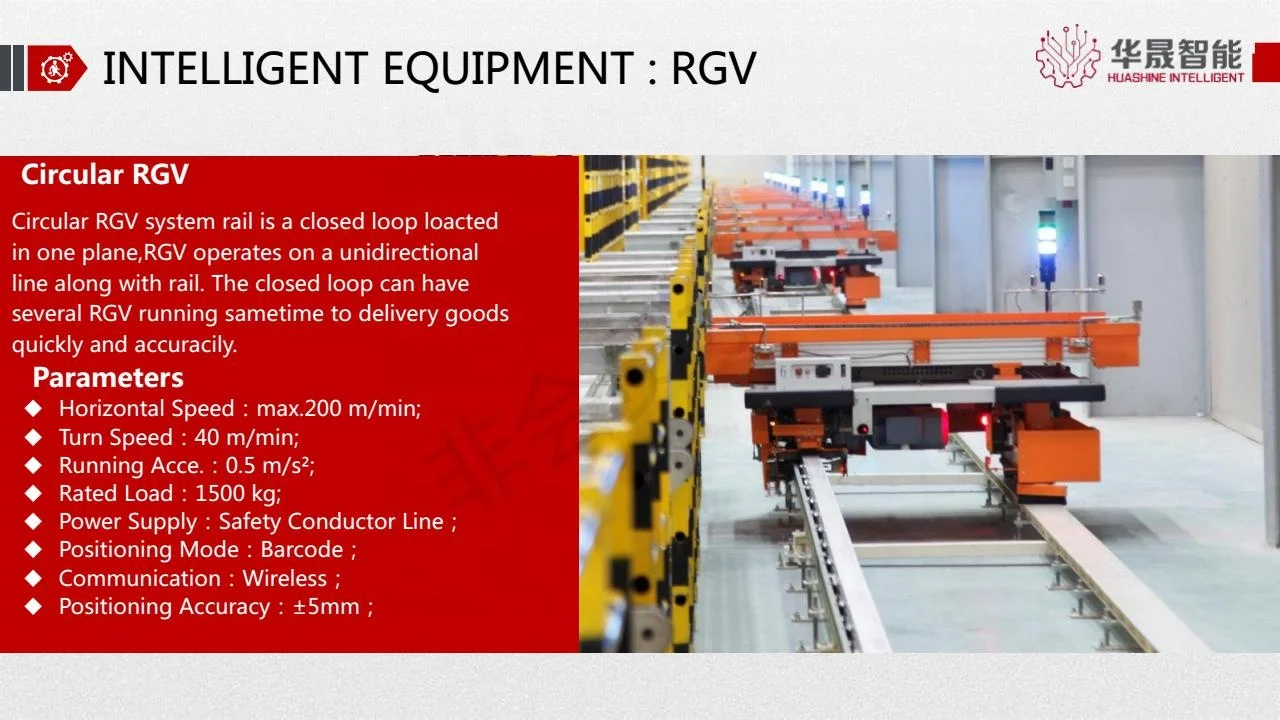 INTELLIGENT EQUIPMENT : RGV

华晟智能
HUASHINE INTELLIGENT

Circular RGV

Circular RGV system rail is a closed loop loacted in one plane,RGV operates on a unidirectional line along with rail. The closed loop can have several RGV running sametime to delivery goods quickly and accuracily.

Parameters

◆ Horizontal Speed : max.200 m/min;
◆ Turn Speed : 40 m/min;
◆ Running Acce. : 0.5 m/s²;
◆ Rated Load : 1500 kg;
◆ Power Supply : Safety Conductor Line ;
◆ Positioning Mode : Barcode ;
◆ Communication : Wireless ;
◆ Positioning Accuracy : ±5mm ;